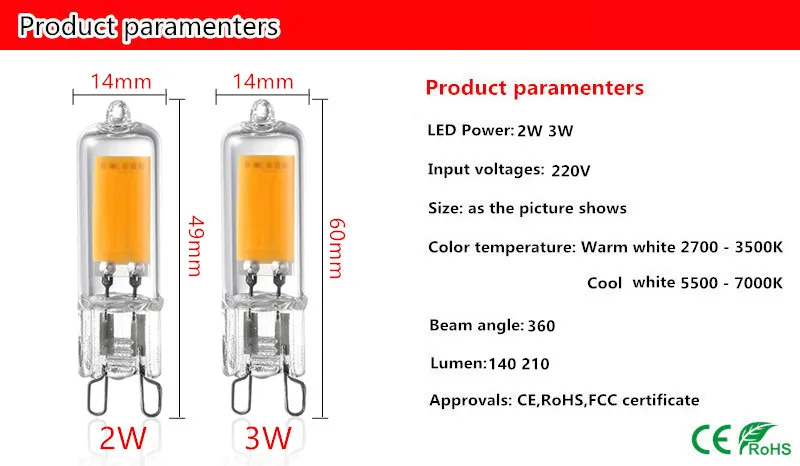 Product paramenters

14mm

49mm

2W

14mm

60mm

3W

Product paramenters

LED Power: 2W 3W

Input voltages: 220V

Size: as the picture shows

Color temperature: Warm white 2700 - 3500K

Cool white 5500 - 7000K

Beam angle: 360

Lumen: 140 210

Approvals: CE,RoHS,FCC certificate

CE RoHS